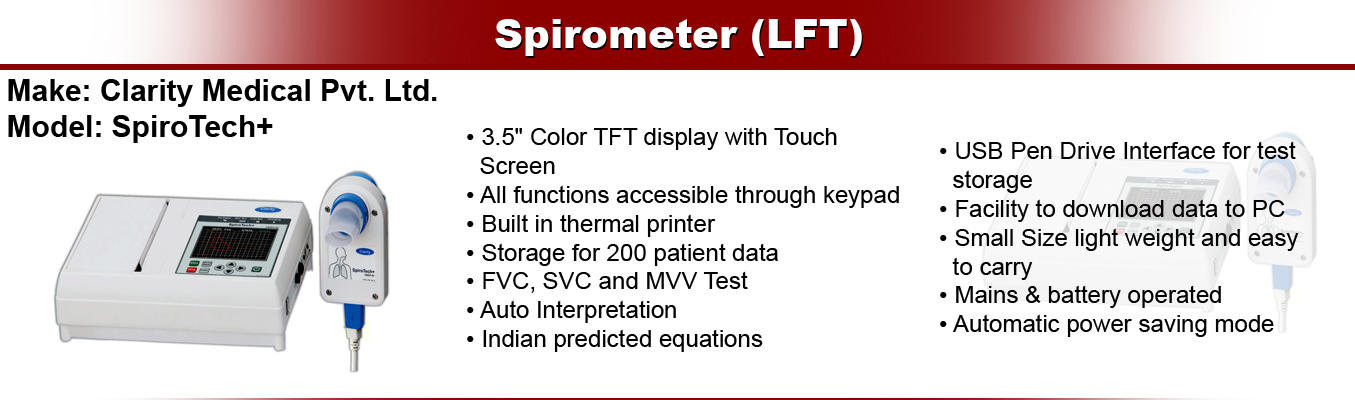 Spirometer (LFT)

Make: Clarity Medical Pvt. Ltd.
Model: SpiroTech+

SpiroTech+

• 3.5" Color TFT display with Touch Screen
• All functions accessible through keypad
• Built in thermal printer
• Storage for 200 patient data
• FVC, SVC and MVV Test
• Auto Interpretation
• Indian predicted equations

• USB Pen Drive Interface for test storage
• Facility to download data to PC
• Small Size light weight and easy to carry
• Mains & battery operated
• Automatic power saving mode